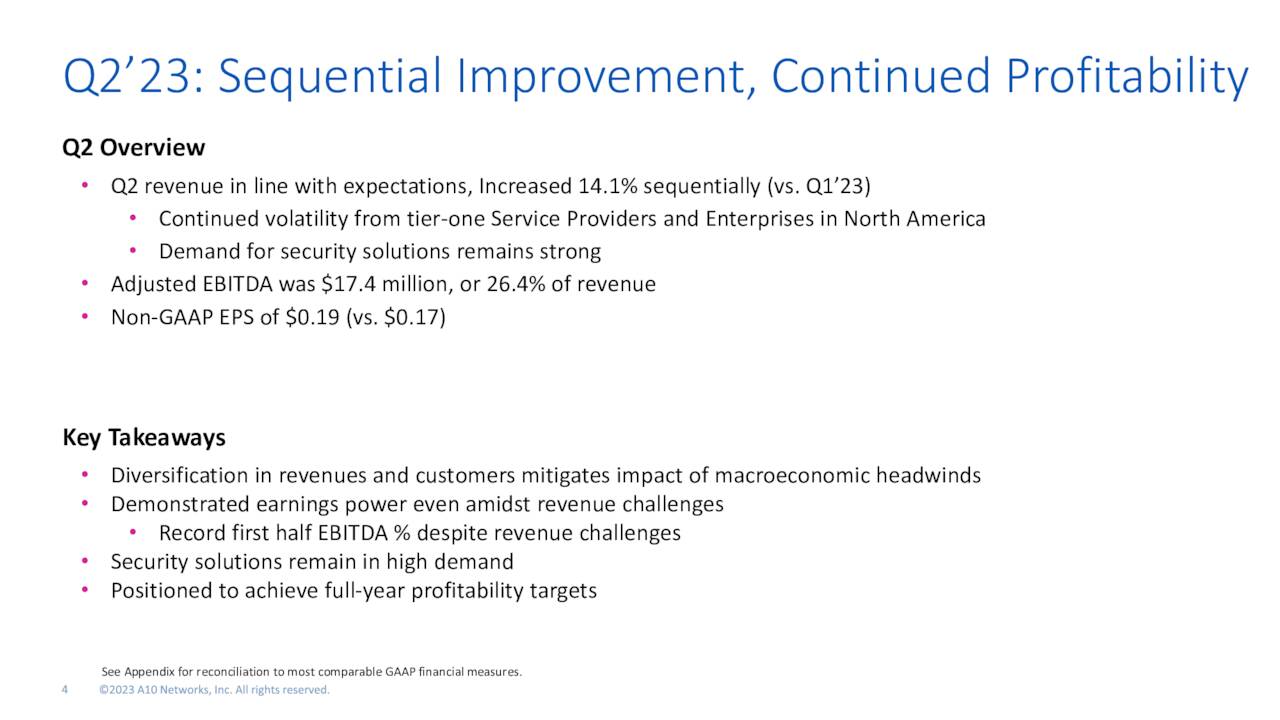 Q2’23: Sequential Improvement, Continued Profitability

Q2 Overview

• Q2 revenue in line with expectations, Increased 14.1% sequentially (vs. Q1’23)
  • Continued volatility from tier-one Service Providers and Enterprises in North America
  • Demand for security solutions remains strong
• Adjusted EBITDA was \$17.4 million, or 26.4% of revenue
• Non-GAAP EPS of \$0.19 (vs. \$0.17)

Key Takeaways

• Diversification in revenues and customers mitigates impact of macroeconomic headwinds
• Demonstrated earnings power even amidst revenue challenges
  • Record first half EBITDA % despite revenue challenges
• Security solutions remain in high demand
• Positioned to achieve full-year profitability targets

See Appendix for reconciliation to most comparable GAAP financial measures.

4 ©2023 A10 Networks, Inc. All rights reserved.